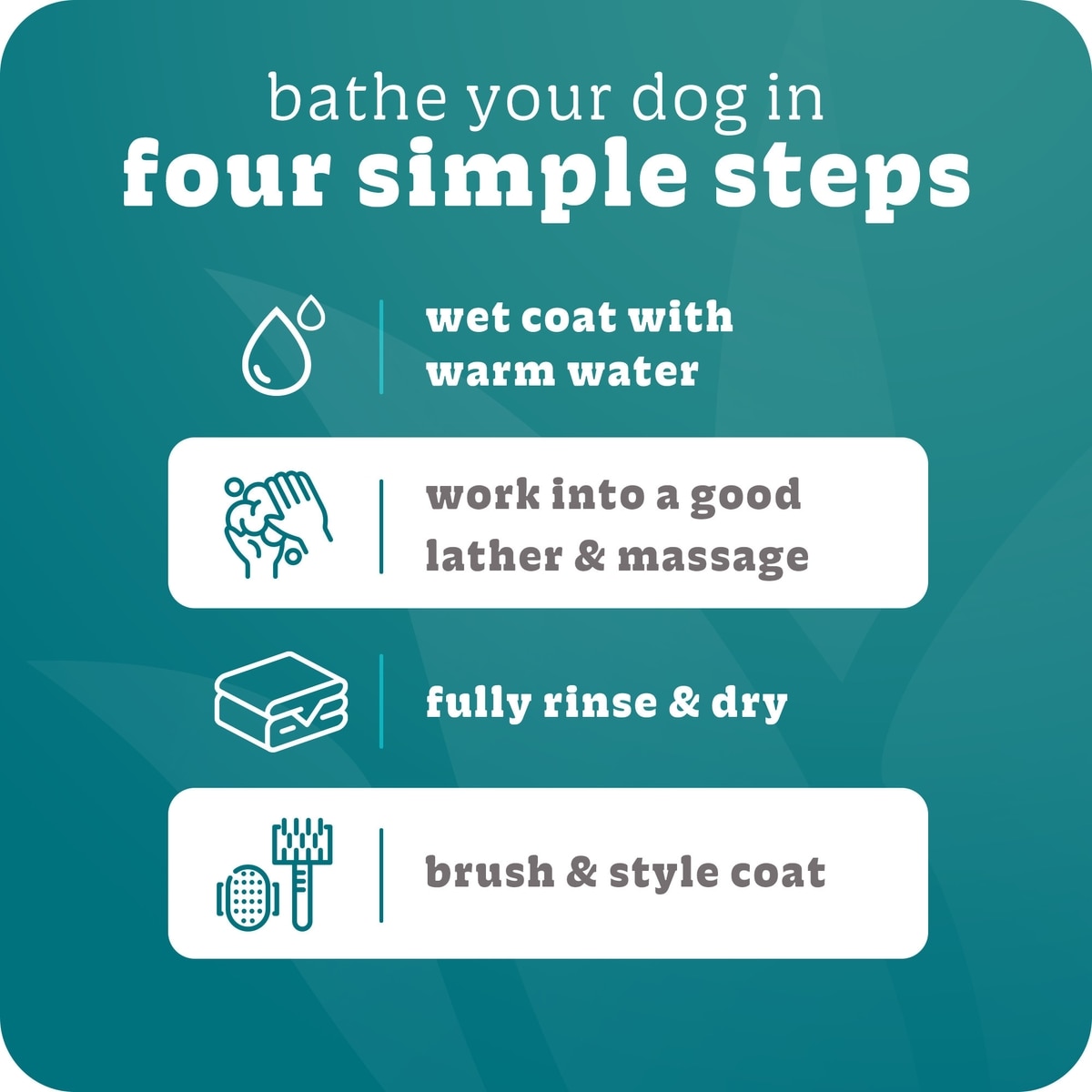 bathe your dog in
four simple steps

wet coat with warm water

work into a good lather & massage

fully rinse & dry

brush & style coat